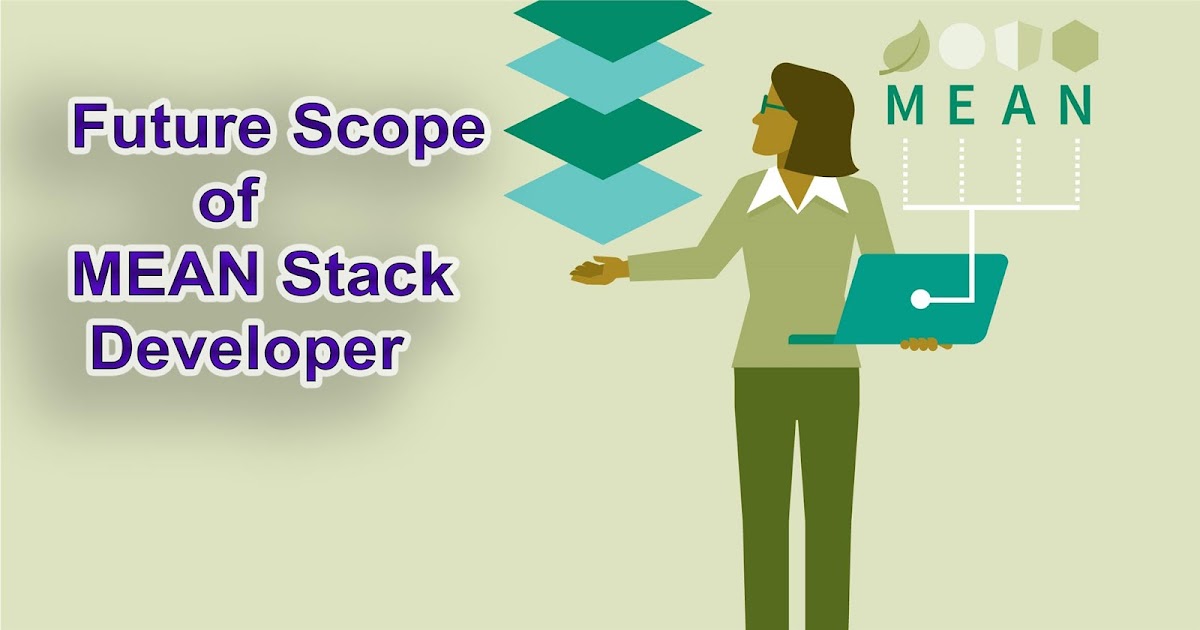 Future Scope of MEAN Stack Developer

MEAN